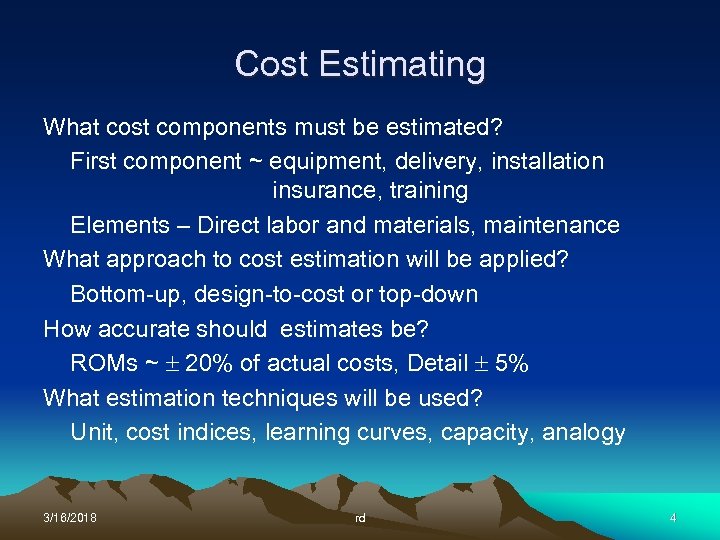 Cost Estimating

What cost components must be estimated?

First component ~ equipment, delivery, installation insurance, training

Elements – Direct labor and materials, maintenance

What approach to cost estimation will be applied?

Bottom-up, design-to-cost or top-down

How accurate should estimates be?

ROMs ~ $\pm$ 20% of actual costs, Detail $\pm$ 5%

What estimation techniques will be used?

Unit, cost indices, learning curves, capacity, analogy

3/16/2018

rd

4